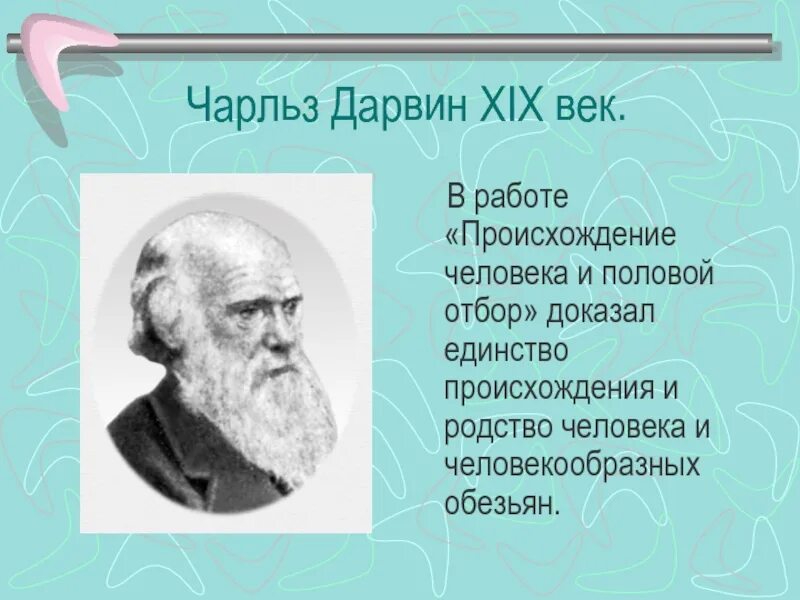 Чарльз Дарвин XIX век.

В работе «Происхождение человека и половой отбор» доказал единство происхождения и родство человека и человекообразных обезьян.